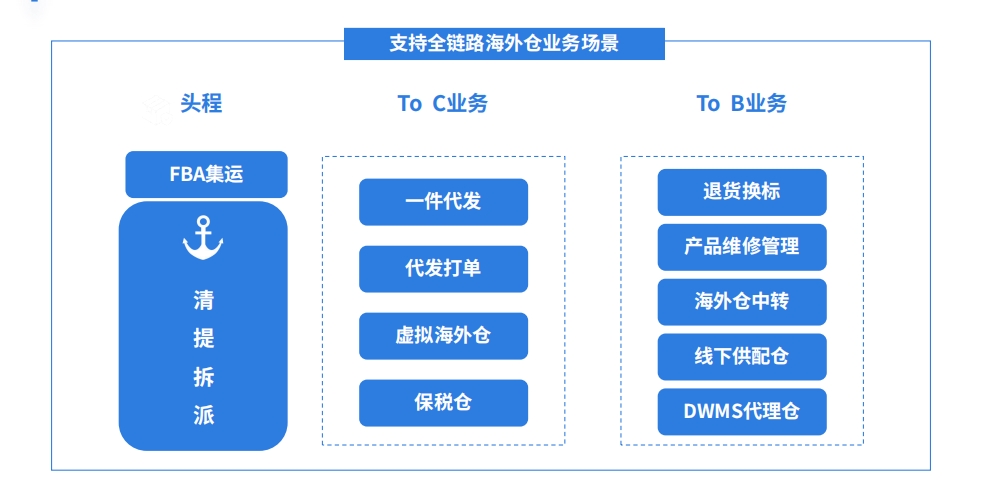 支持全链路海外仓业务场景

头程

FBA集运

清
提
拆
派

To C业务

一件代发

代发打单

虚拟海外仓

保税仓

To B业务

退货换标

产品维修管理

海外仓中转

线下供配仓

DWMS代理仓